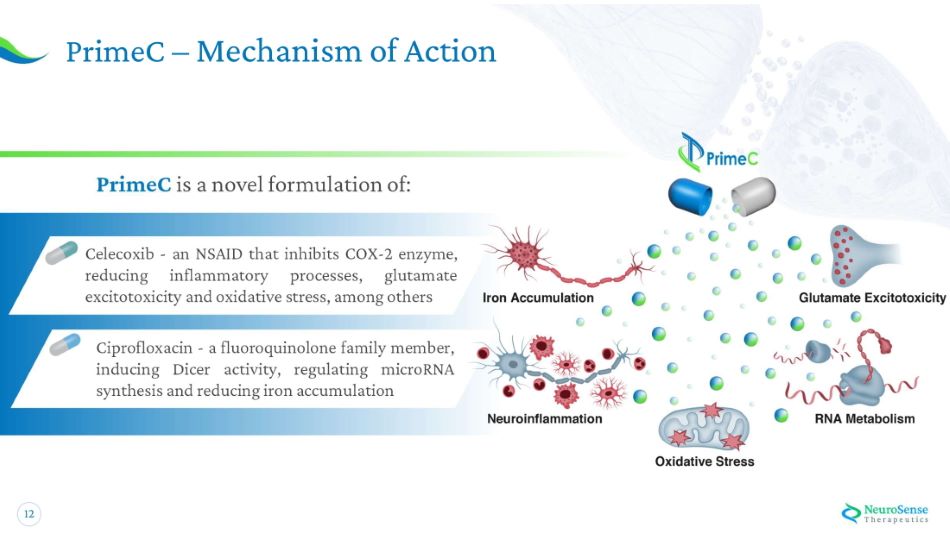 PrimeC – Mechanism of Action

PrimeC is a novel formulation of:

Celecoxib - an NSAID that inhibits COX-2 enzyme, reducing inflammatory processes, glutamate excitotoxicity and oxidative stress, among others

Ciprofloxacin - a fluoroquinolone family member, inducing Dicer activity, regulating microRNA synthesis and reducing iron accumulation

PrimeC

Iron Accumulation

Glutamate Excitotoxicity

Neuroinflammation

RNA Metabolism

Oxidative Stress

12

NeuroSense Therapeutics